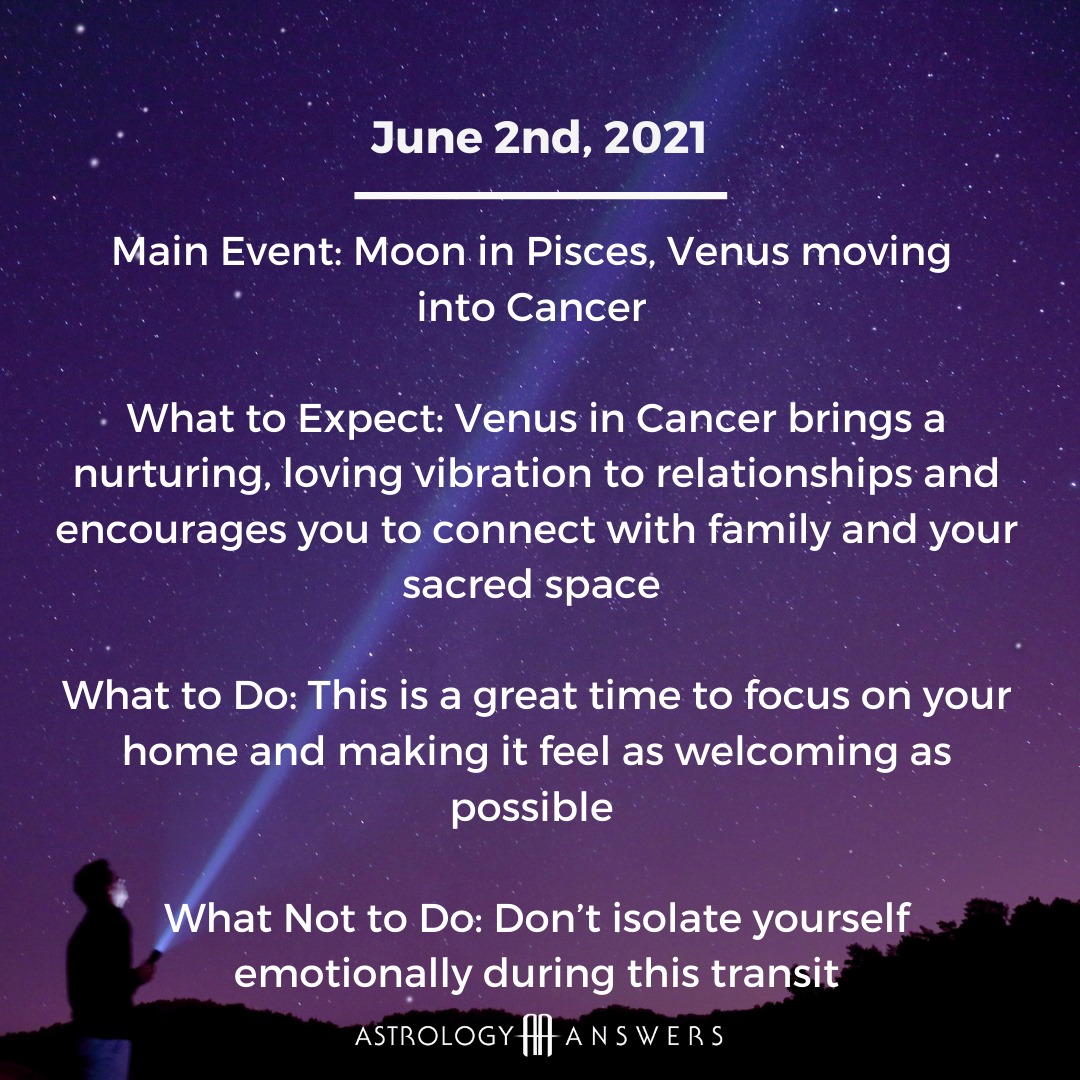 June 2nd, 2021

Main Event: Moon in Pisces, Venus moving into Cancer

What to Expect: Venus in Cancer brings a nurturing, loving vibration to relationships and encourages you to connect with family and your sacred space

What to Do: This is a great time to focus on your home and making it feel as welcoming as possible

What Not to Do: Don't isolate yourself emotionally during this transit

ASTROLOGY ANSWERS